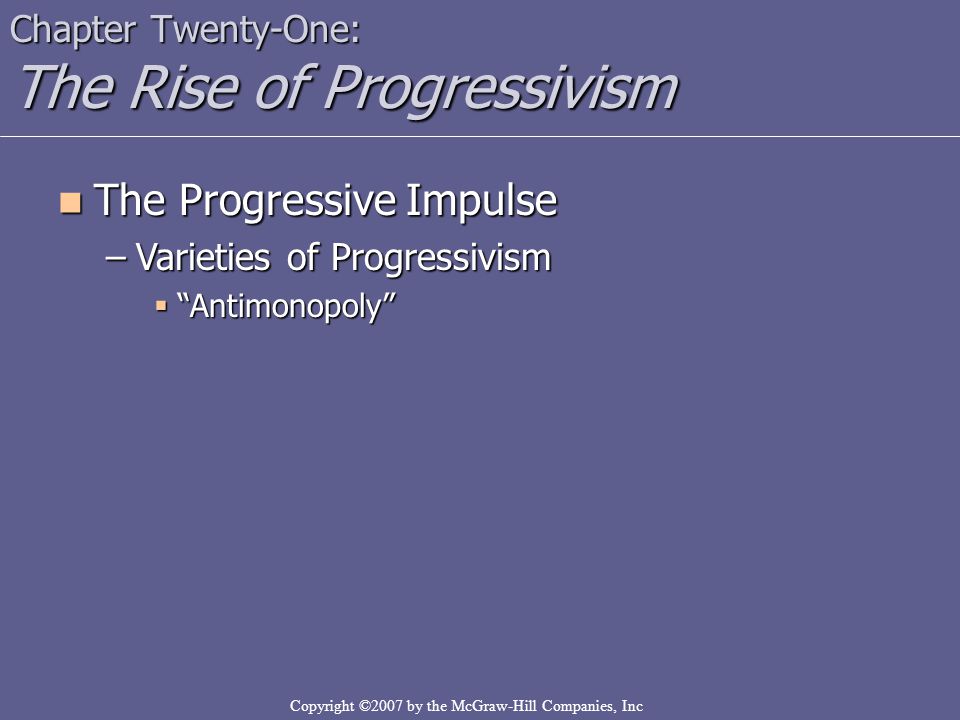 Chapter Twenty-One:
The Rise of Progressivism

The Progressive Impulse
– Varieties of Progressivism
“Antimonopoly”

Copyright ©2007 by the McGraw-Hill Companies, Inc